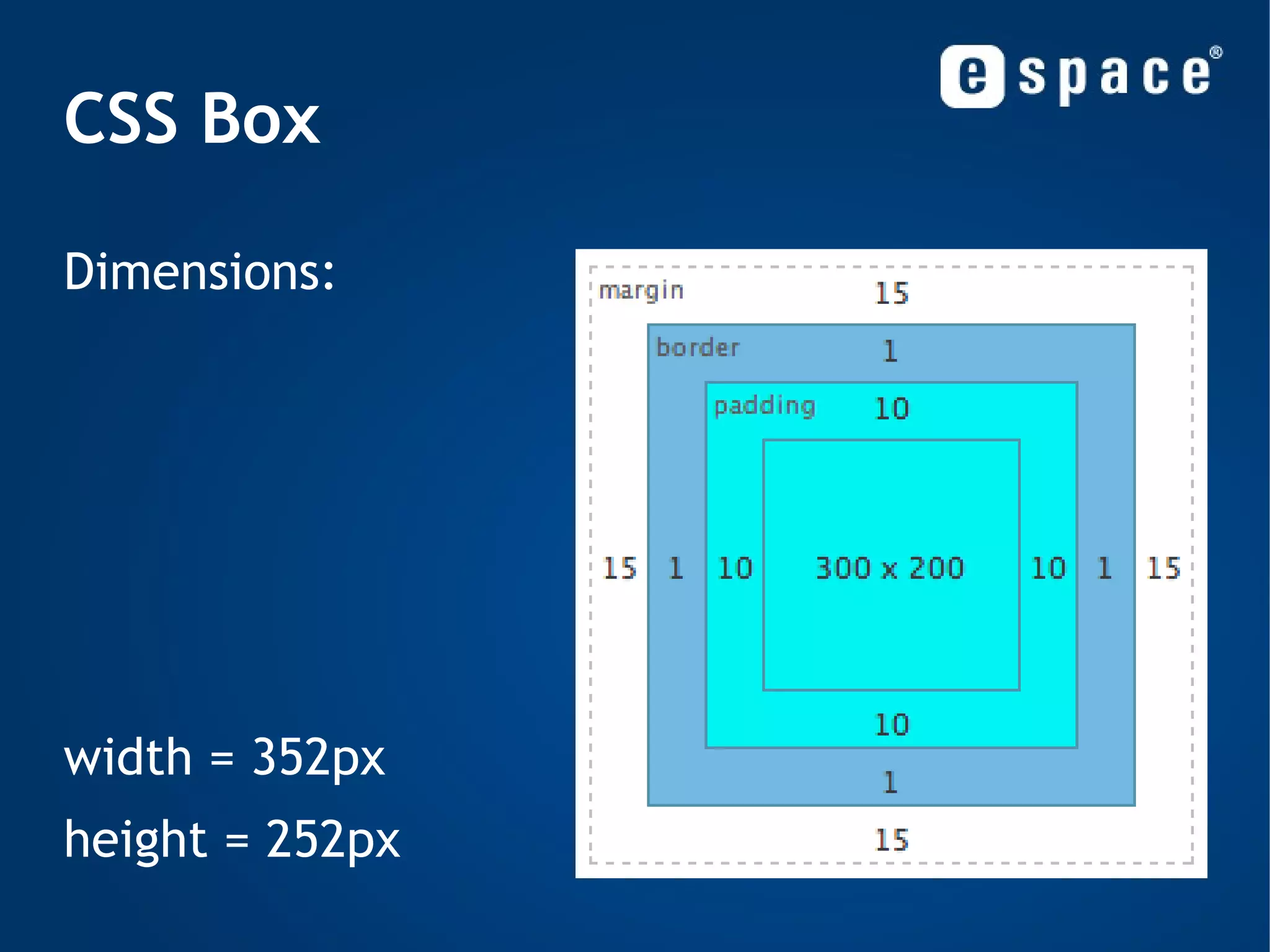 espace®

CSS Box

Dimensions:

width = 352px

height = 252px

margin 15

border 1

padding 10

15 1 10 300 x 200 10 1 15

10

1

15